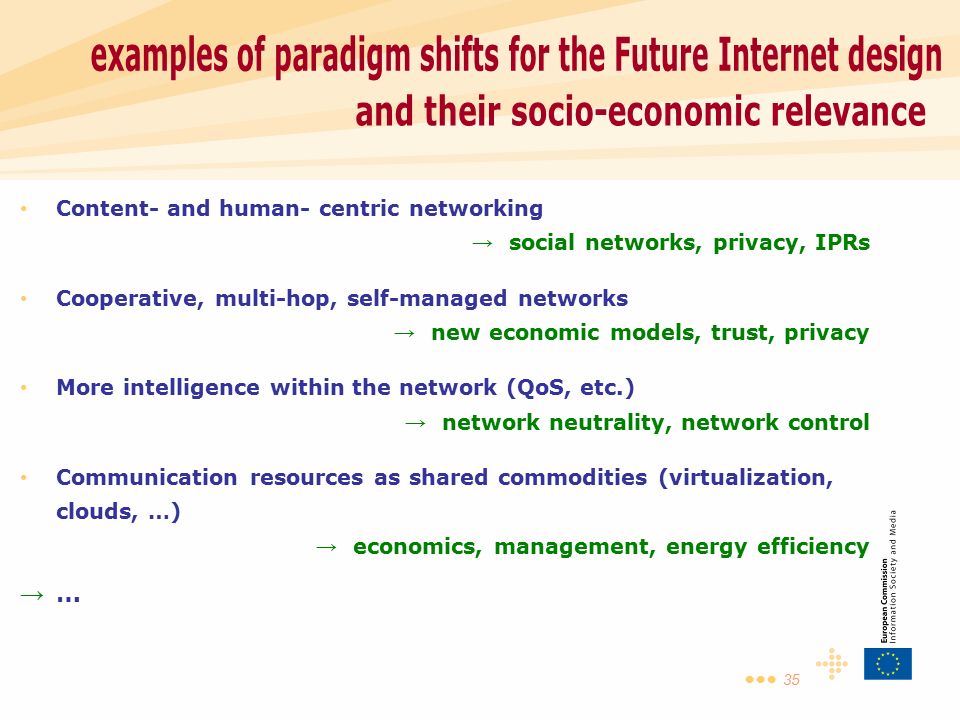 examples of paradigm shifts for the Future Internet design and their socio-economic relevance

• Content- and human- centric networking
→ social networks, privacy, IPRs

• Cooperative, multi-hop, self-managed networks
→ new economic models, trust, privacy

• More intelligence within the network (QoS, etc.)
→ network neutrality, network control

• Communication resources as shared commodities (virtualization, clouds, …)
→ economics, management, energy efficiency

→ …

European Commission
Information Society and Media

35